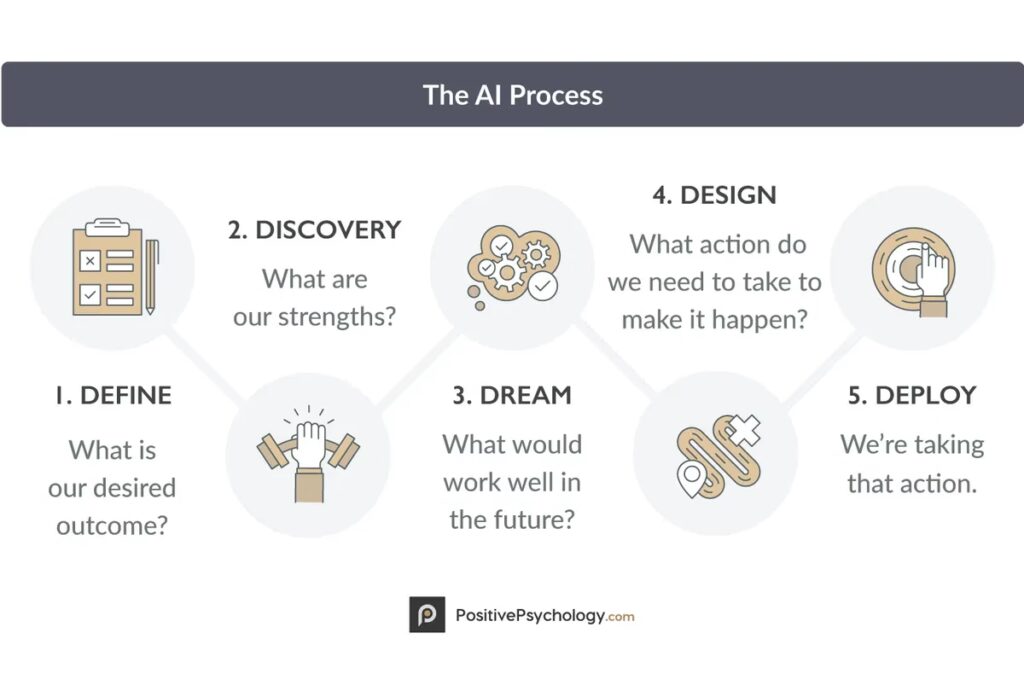 The AI Process

1. DEFINE
What is our desired outcome?

2. DISCOVERY
What are our strengths?

3. DREAM
What would work well in the future?

4. DESIGN
What action do we need to take to make it happen?

5. DEPLOY
We're taking that action.

PositivePsychology.com